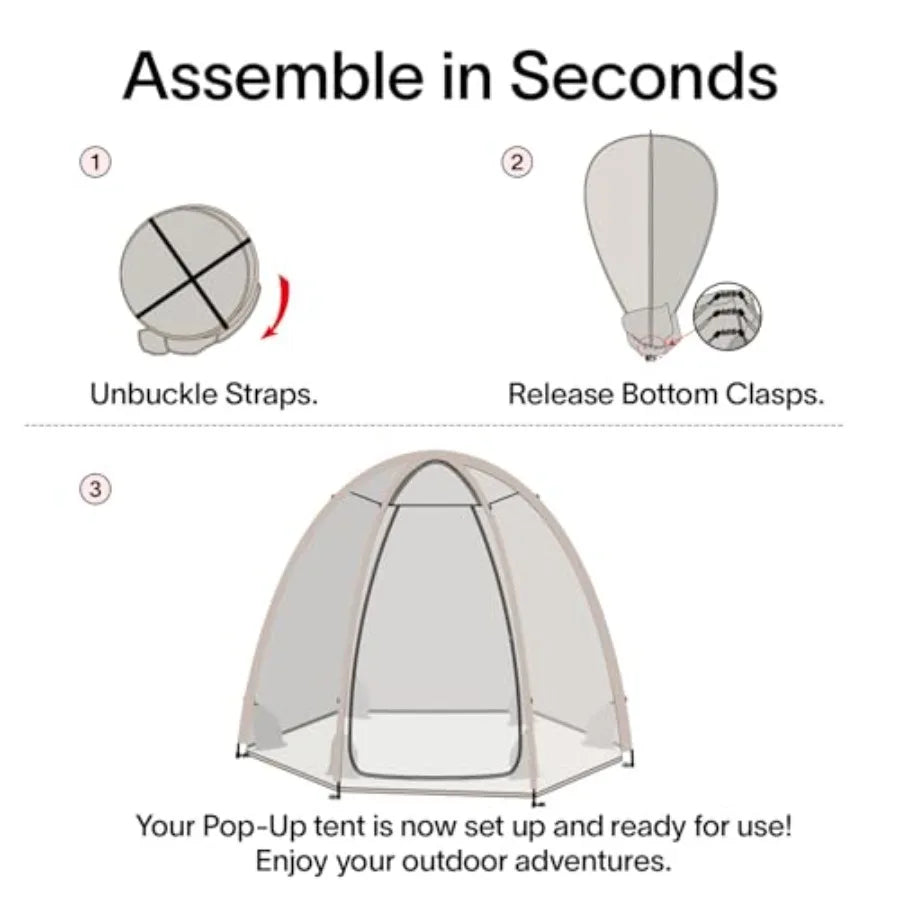 Assemble in Seconds

1

Unbuckle Straps.

2

Release Bottom Clasps.

3

Your Pop-Up tent is now set up and ready for use! Enjoy your outdoor adventures.